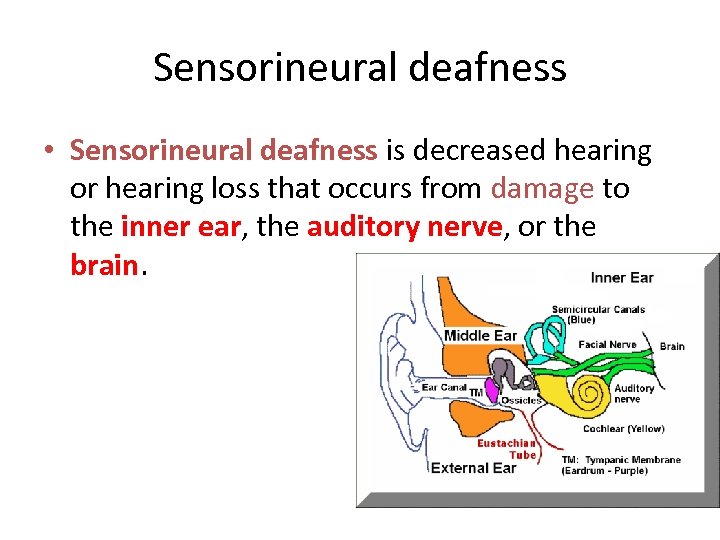 Sensorineural deafness

• Sensorineural deafness is decreased hearing or hearing loss that occurs from damage to the inner ear, the auditory nerve, or the brain.

Inner Ear
Semicircular Canals (Blue)
Middle Ear
Facial Nerve
Brain
Ear Canal
TM
Ossicles
Auditory nerve
Cochlear (Yellow)
Eustachian Tube
External Ear
TM: Tympanic Membrane (Eardrum - Purple)